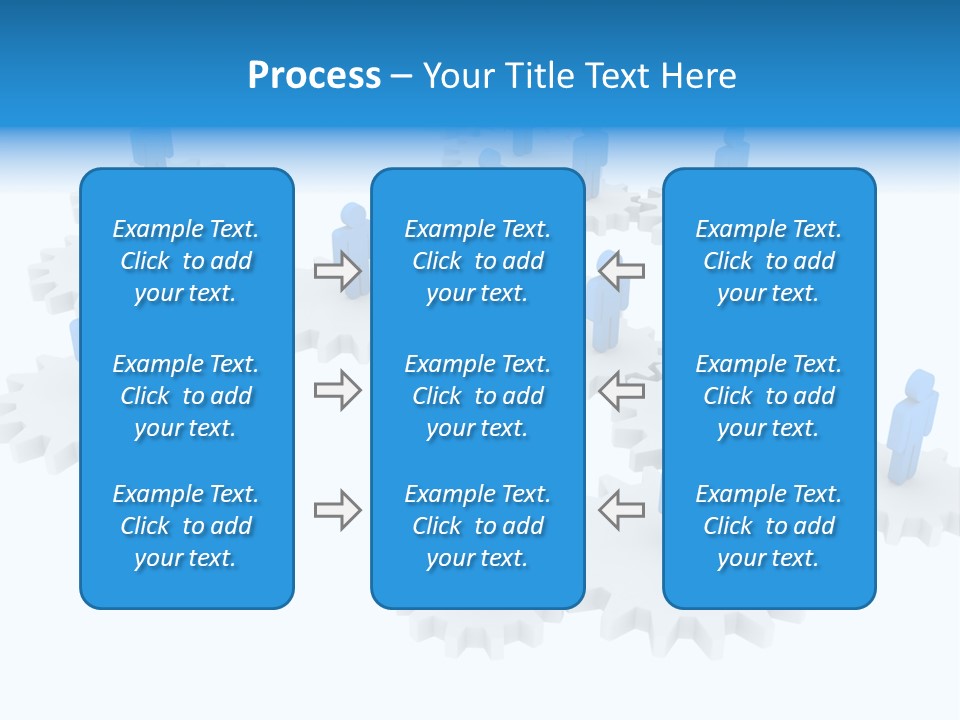 Process – Your Title Text Here

Example Text. Click to add your text.

Example Text. Click to add your text.

Example Text. Click to add your text.

Example Text. Click to add your text.

Example Text. Click to add your text.

Example Text. Click to add your text.

Example Text. Click to add your text.

Example Text. Click to add your text.

Example Text. Click to add your text.